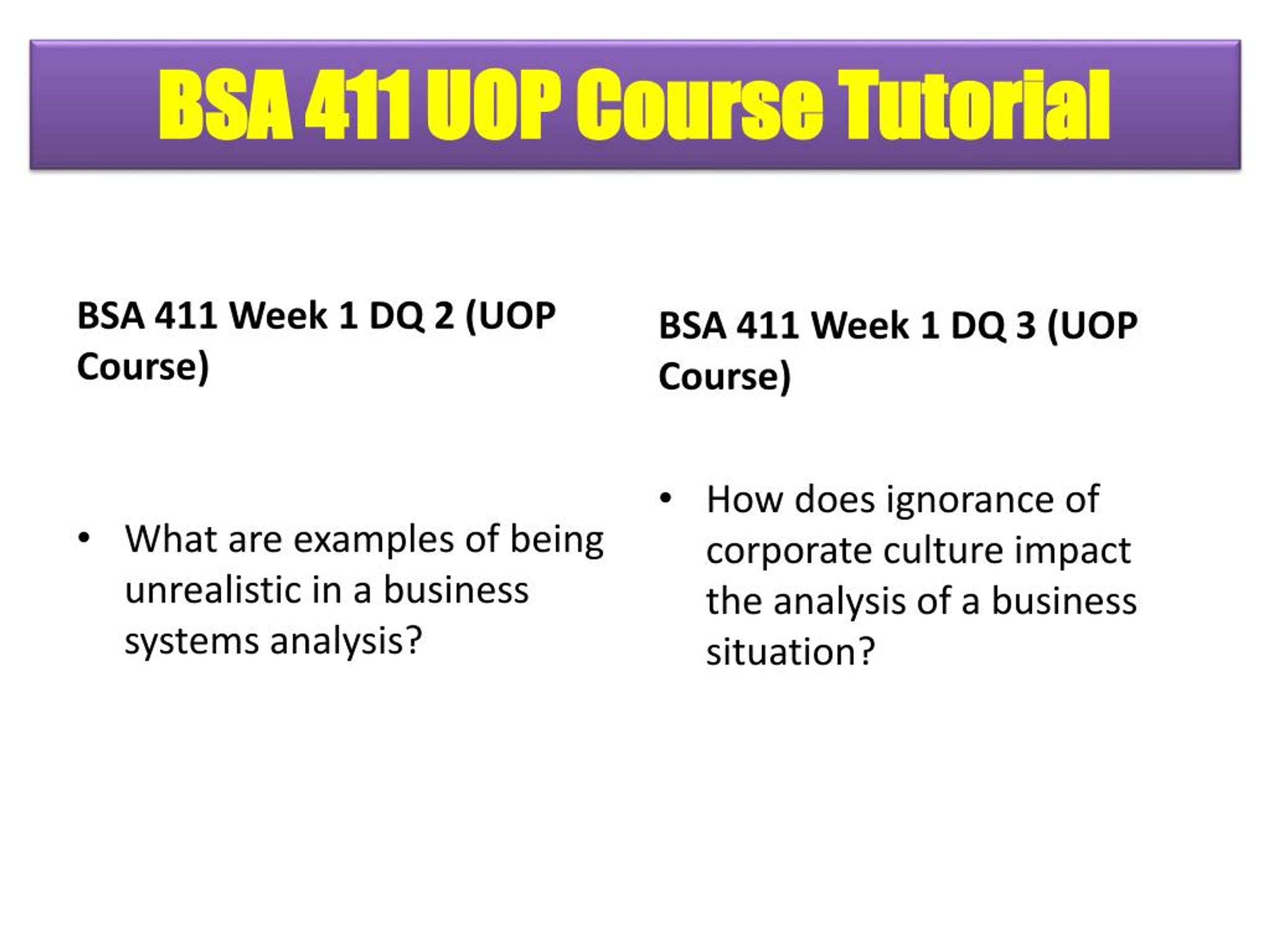 BSA 411 UOP Course Tutorial

BSA 411 Week 1 DQ 2 (UOP Course)

• What are examples of being unrealistic in a business systems analysis?

BSA 411 Week 1 DQ 3 (UOP Course)

• How does ignorance of corporate culture impact the analysis of a business situation?